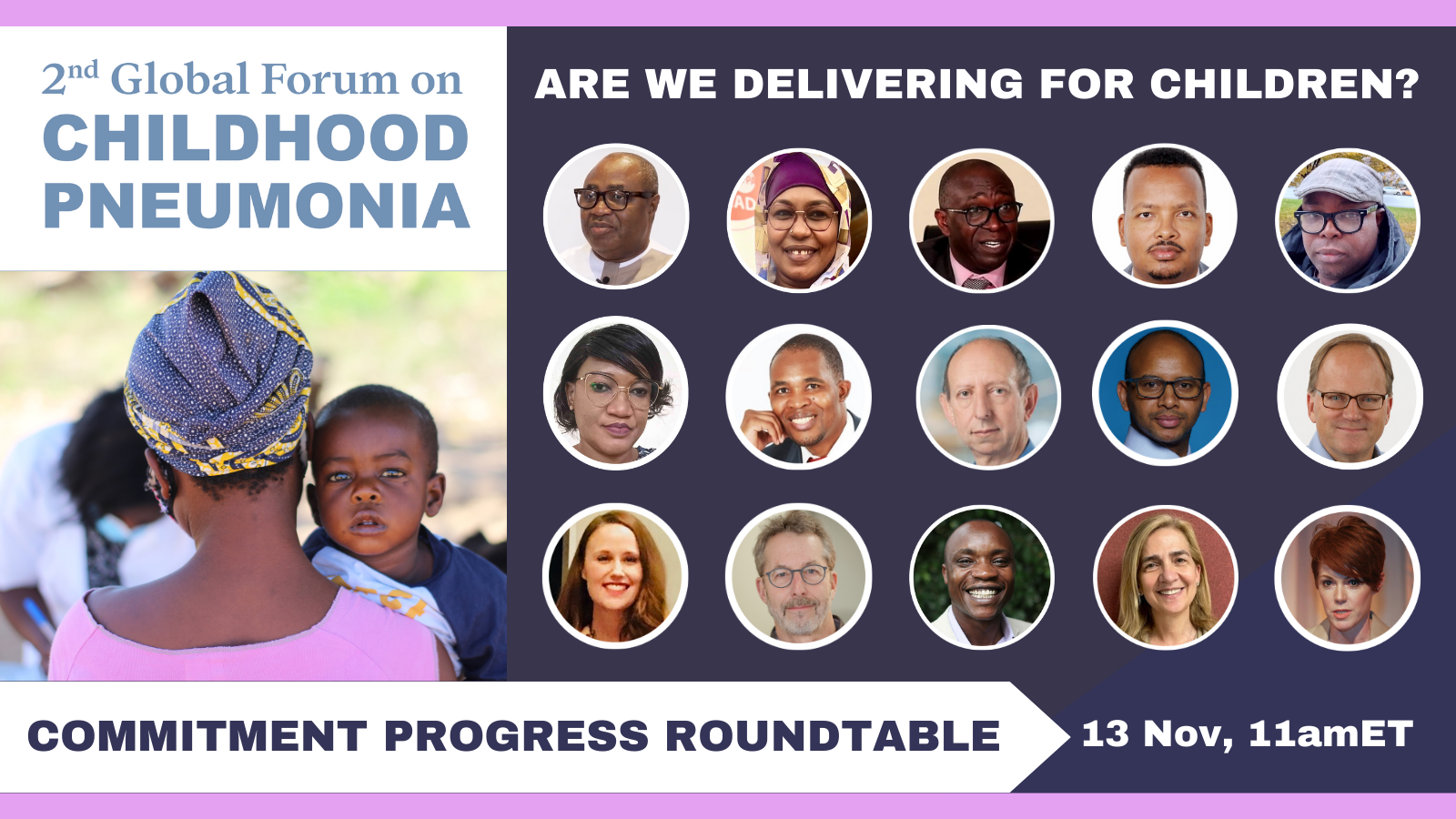 $2^{nd}$ Global Forum on
CHILDHOOD PNEUMONIA

ARE WE DELIVERING FOR CHILDREN?

COMMITMENT PROGRESS ROUNDTABLE

13 Nov, 11amET